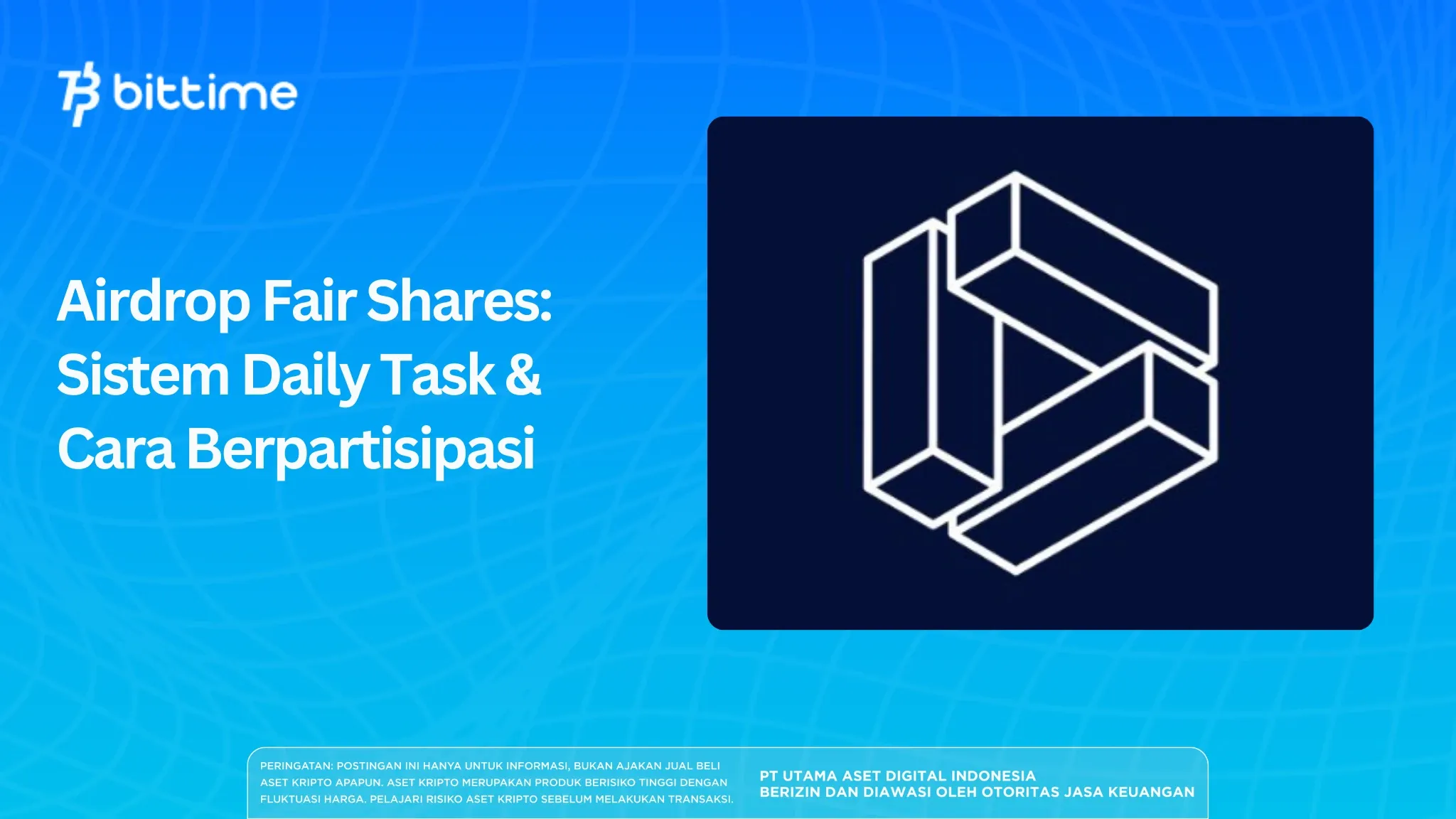 bittime

Airdrop Fair Shares: Sistem Daily Task & Cara Berpartisipasi

PERINGATAN: POSTINGAN INI HANYA UNTUK INFORMASI, BUKAN AJAKAN JUAL BELI ASET KRIPTO APAPUN. ASET KRIPTO MERUPAKAN PRODUK BERISIKO TINGGI DENGAN FLUKTUASI HARGA. PELAJARI RISIKO ASET KRIPTO SEBELUM MELAKUKAN TRANSAKSI.

PT UTAMA ASET DIGITAL INDONESIA
BERIZIN DAN DIAWASI OLEH OTORITAS JASA KEUANGAN